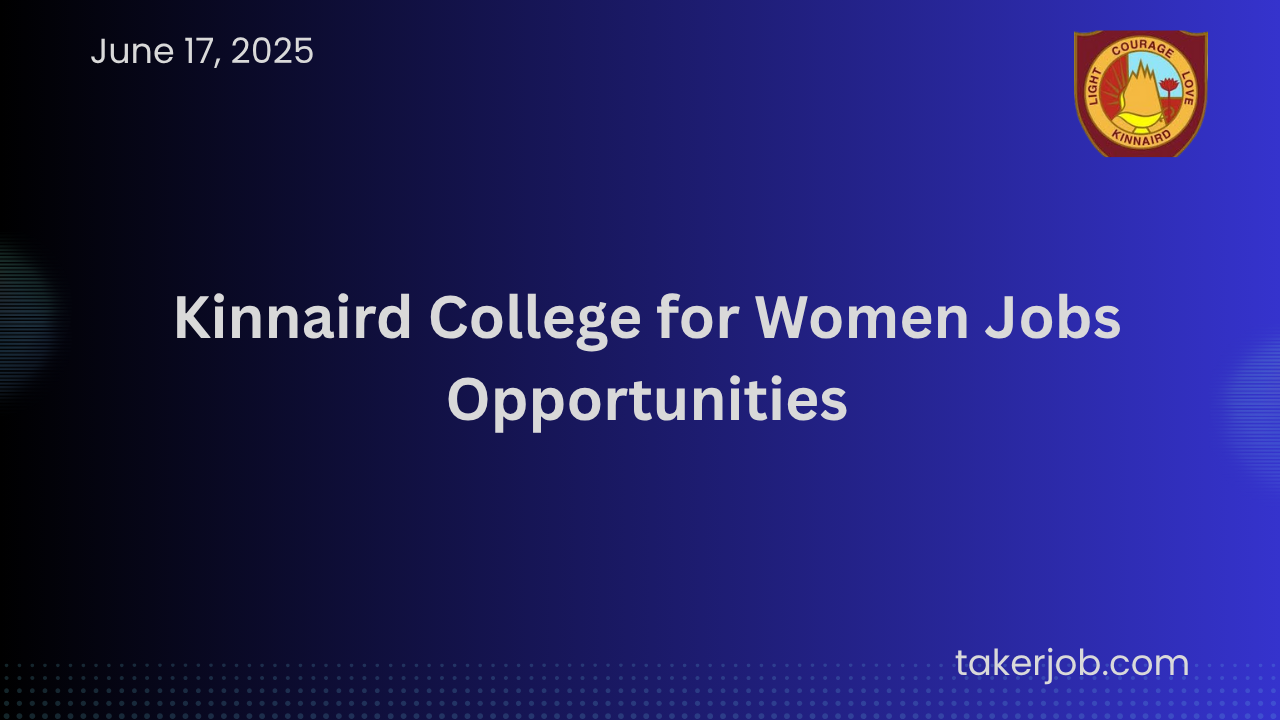 June 17, 2025

LIGHT COURAGE LOVE
KINNAIRD

Kinnaird College for Women Jobs Opportunities

takerjob.com